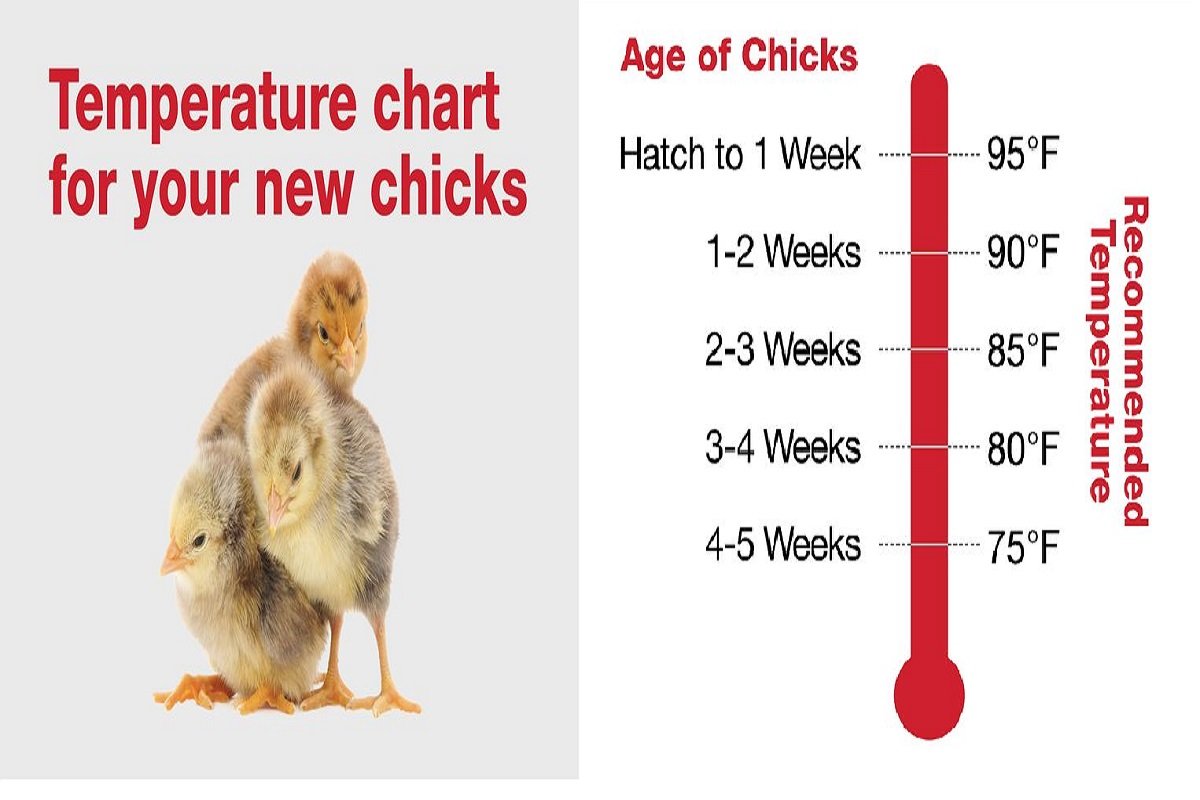 Temperature chart for your new chicks

Age of Chicks

Hatch to 1 Week 95°F
1-2 Weeks 90°F
2-3 Weeks 85°F
3-4 Weeks 80°F
4-5 Weeks 75°F

Recommended Temperature